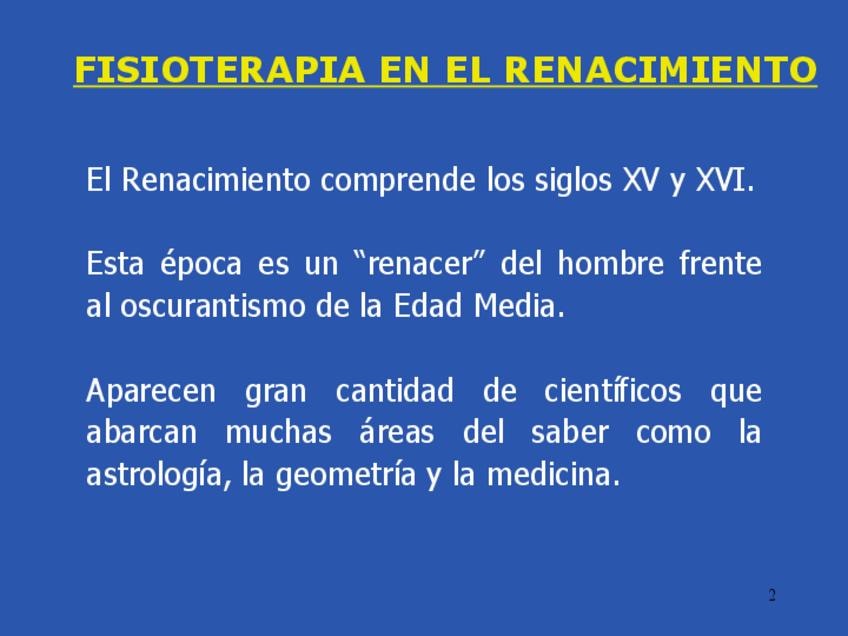 FISIOTERAPIA EN EL RENACIMIENTO

El Renacimiento comprende los siglos XV y XVI.

Esta época es un “renacer” del hombre frente al oscurantismo de la Edad Media.

Aparecen gran cantidad de científicos que abarcan muchas áreas del saber como la astrología, la geometría y la medicina.

2